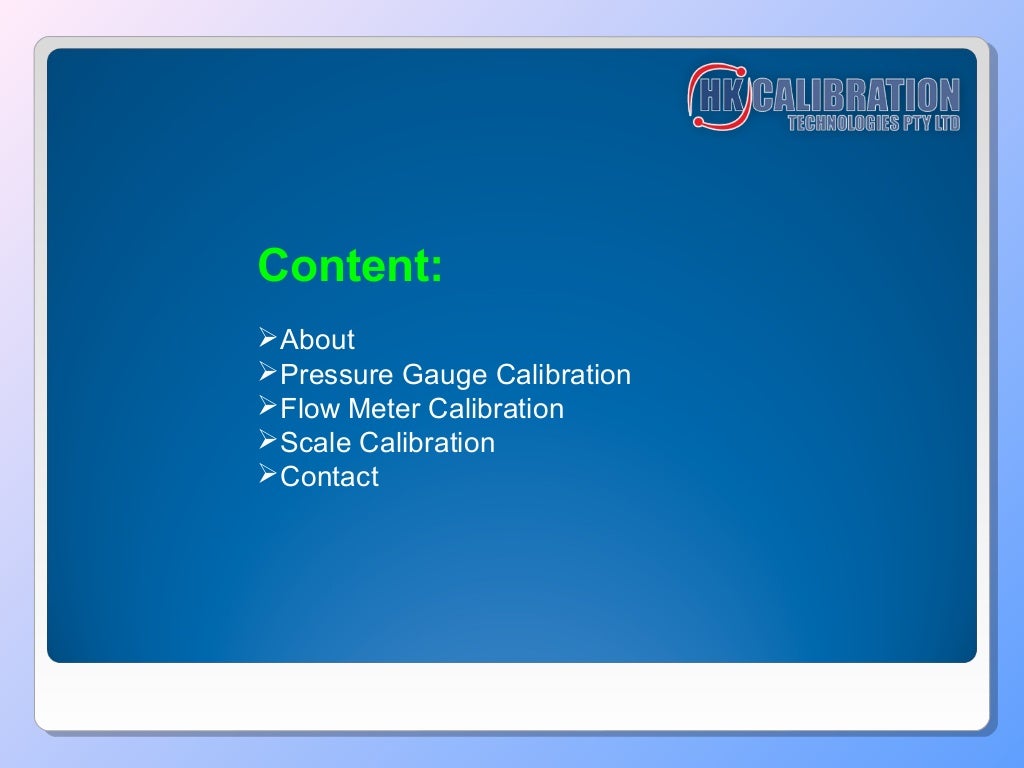 HK CALIBRATION
TECHNOLOGIES PTY LTD

Content:

➢About
➢Pressure Gauge Calibration
➢Flow Meter Calibration
➢Scale Calibration
➢Contact